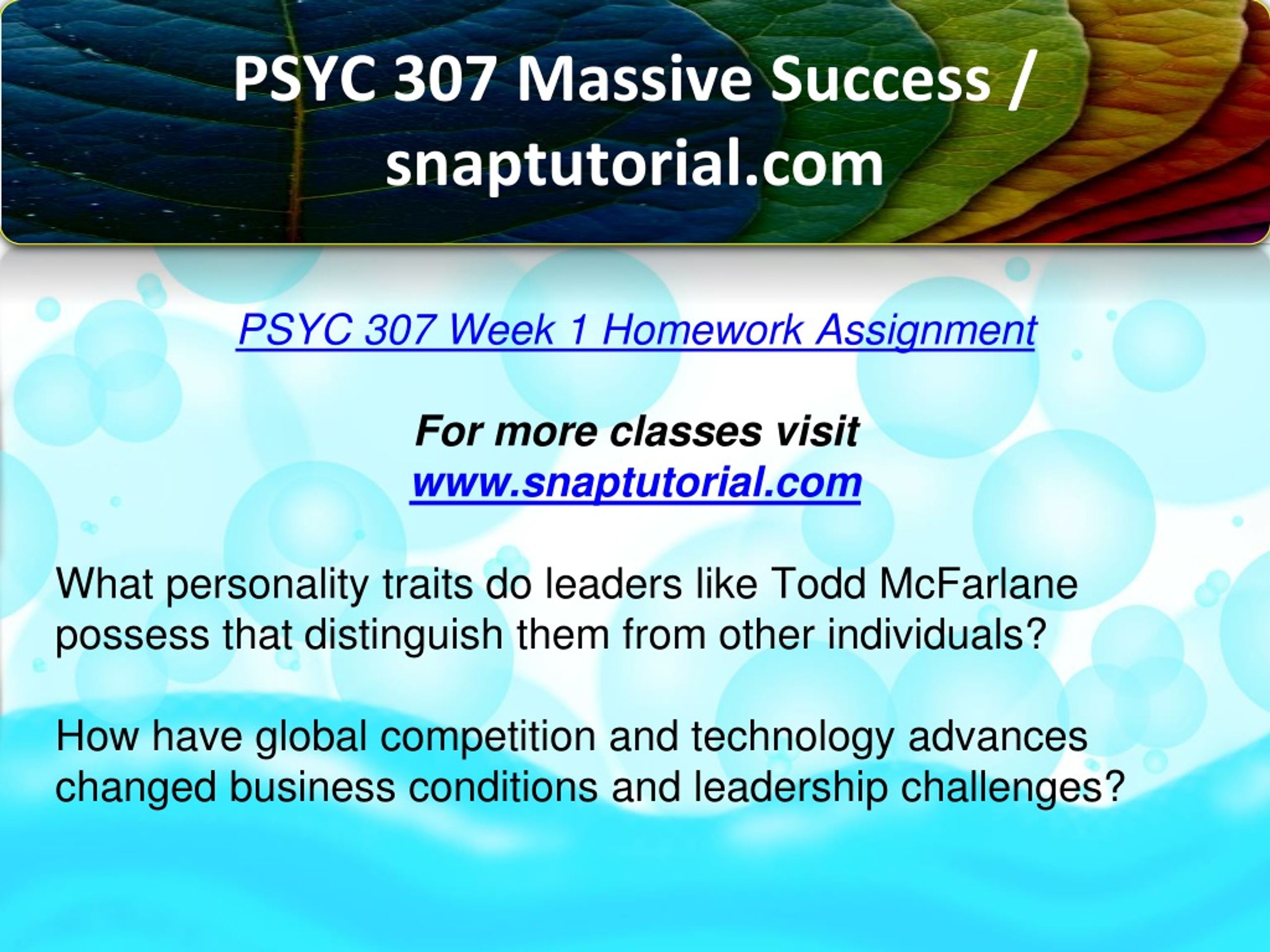 PSYC 307 Massive Success / snaptutorial.com

PSYC 307 Week 1 Homework Assignment

For more classes visit
www.snaptutorial.com

What personality traits do leaders like Todd McFarlane possess that distinguish them from other individuals?

How have global competition and technology advances changed business conditions and leadership challenges?